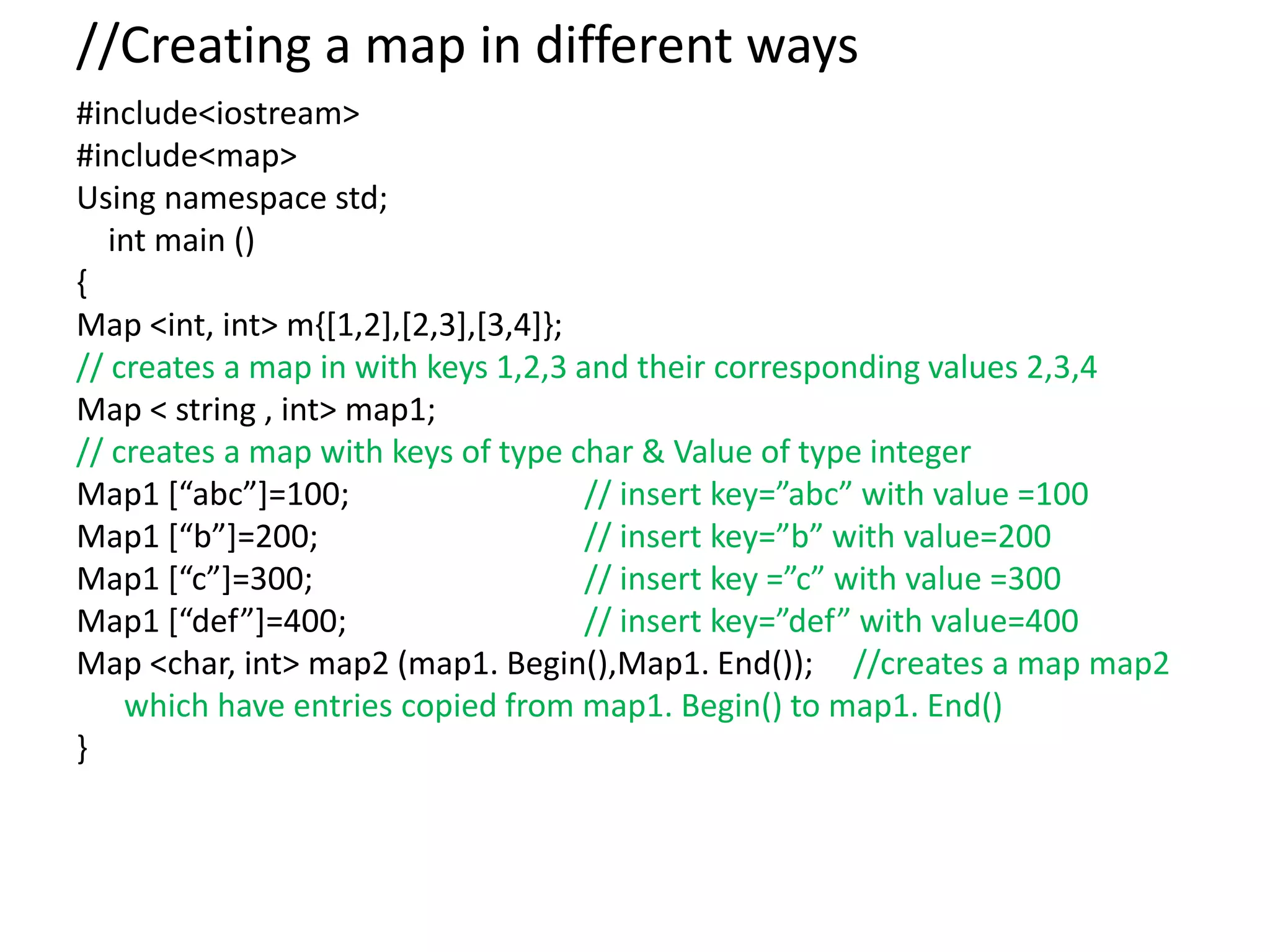 //Creating a map in different ways

#include<iostream>
#include<map>
Using namespace std;
int main ()
{
Map <int, int> m{[1,2],[2,3],[3,4]};
// creates a map in with keys 1,2,3 and their corresponding values 2,3,4
Map < string , int> map1;
// creates a map with keys of type char & Value of type integer
Map1 [“abc”]=100; // insert key=”abc” with value =100
Map1 [“b”]=200; // insert key=”b” with value=200
Map1 [“c”]=300; // insert key =”c” with value =300
Map1 [“def”]=400; // insert key=”def” with value=400
Map <char, int> map2 (map1. Begin(),Map1. End()); //creates a map map2 which have entries copied from map1. Begin() to map1. End()
}